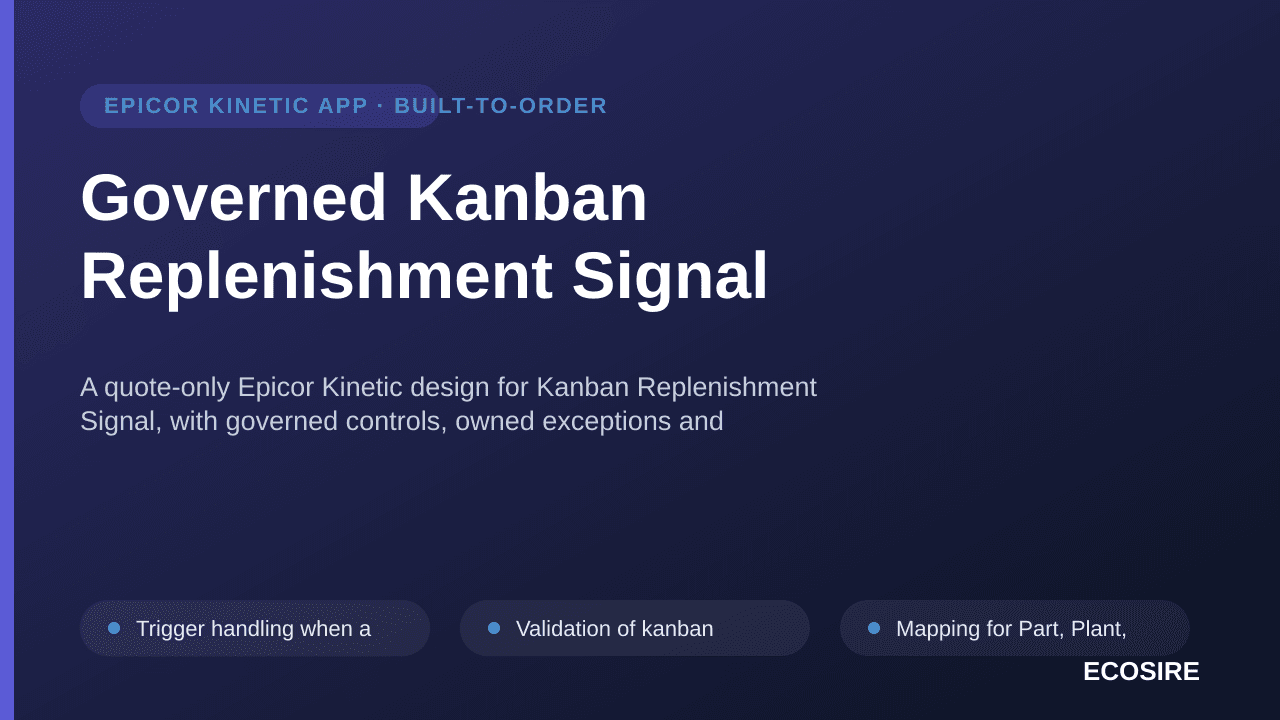 EPICOR KINETIC APP · BUILT-TO-ORDER

Governed Kanban Replenishment Signal

A quote-only Epicor Kinetic design for Kanban Replenishment Signal, with governed controls, owned exceptions and

Trigger handling when a

Validation of kanban

Mapping for Part, Plant,

ECOSIRE